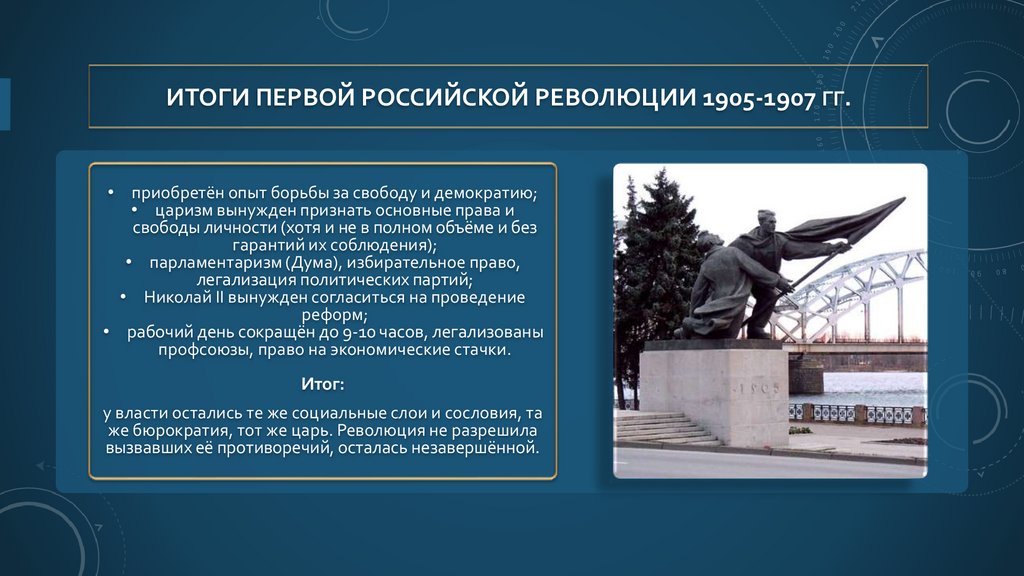 ИТОГИ ПЕРВОЙ РОССИЙСКОЙ РЕВОЛЮЦИИ 1905-1907 ГГ.

• приобретён опыт борьбы за свободу и демократию;
• царизм вынужден признать основные права и свободы личности (хотя и не в полном объёме и без гарантий их соблюдения);
• парламентаризм (Дума), избирательное право, легализация политических партий;
• Николай II вынужден согласиться на проведение реформ;
• рабочий день сокращён до 9-10 часов, легализованы профсоюзы, право на экономические стачки.

Итог:

у власти остались те же социальные слои и сословия, та же бюрократия, тот же царь. Революция не разрешила вызвавших её противоречий, осталась незавершённой.

1905